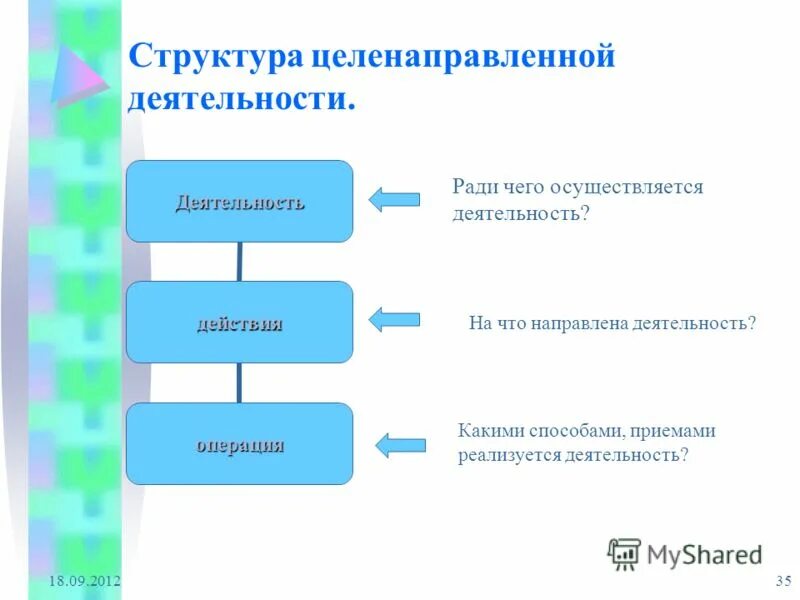 Структура целенаправленной деятельности.

Деятельность

Ради чего осуществляется деятельность?

действия

На что направлена деятельность?

операция

Какими способами, приемами реализуется деятельность?

MyShared

18.09.2012

35